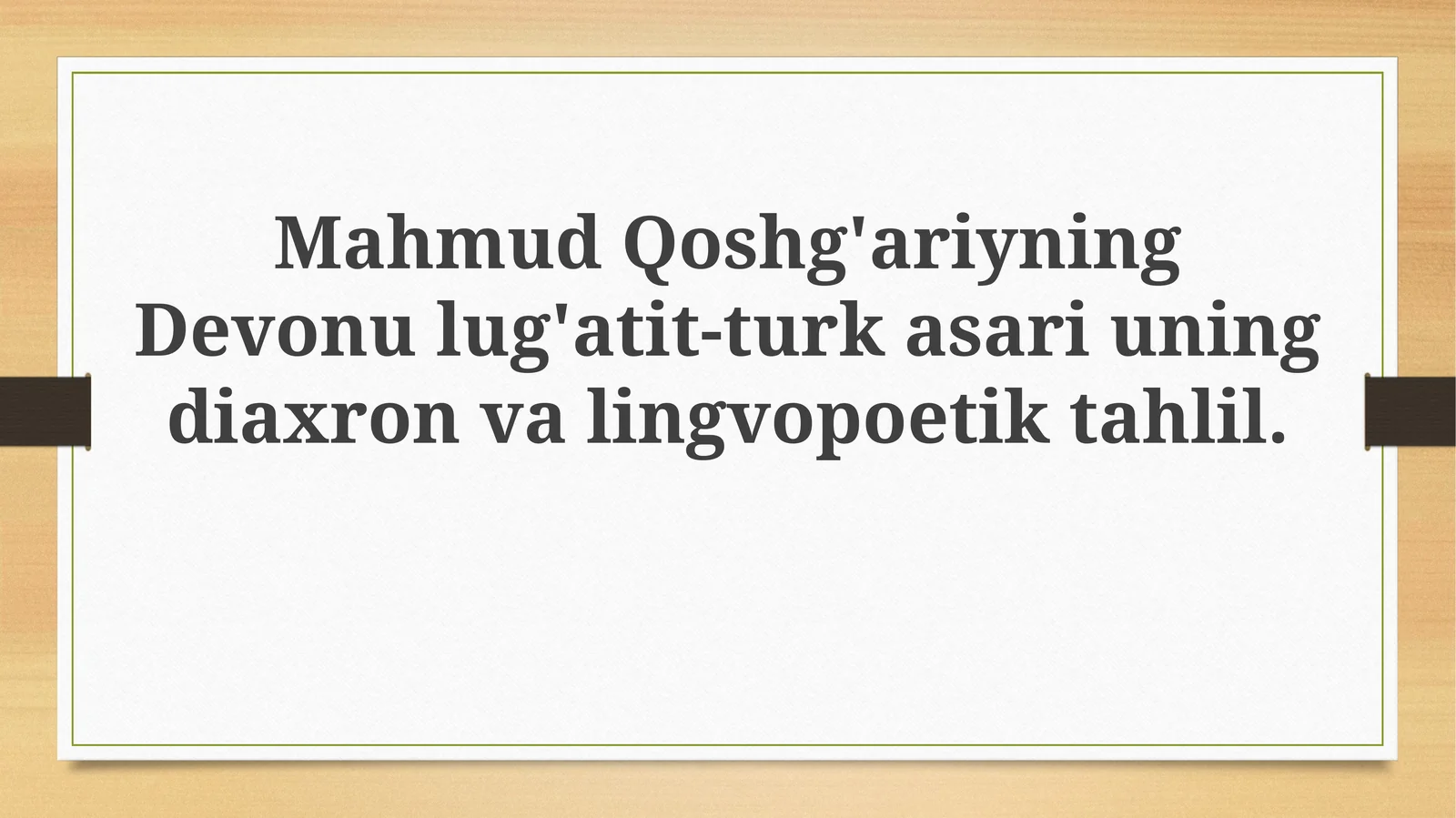 Mahmud Qoshg'ariyning Devonu lug'atit-turk asari uning diaxron va lingvopoetik tahlil.